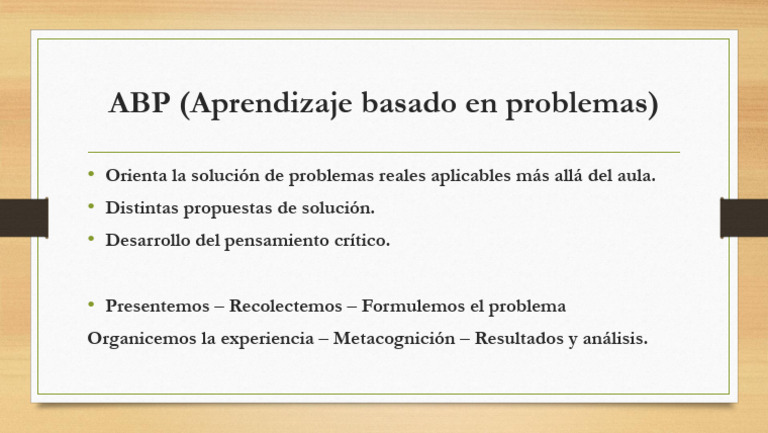 ABP (Aprendizaje basado en problemas)

• Orienta la solución de problemas reales aplicables más allá del aula.
• Distintas propuestas de solución.
• Desarrollo del pensamiento crítico.

• Presentemos – Recolectemos – Formulemos el problema
Organicemos la experiencia – Metacognición – Resultados y análisis.